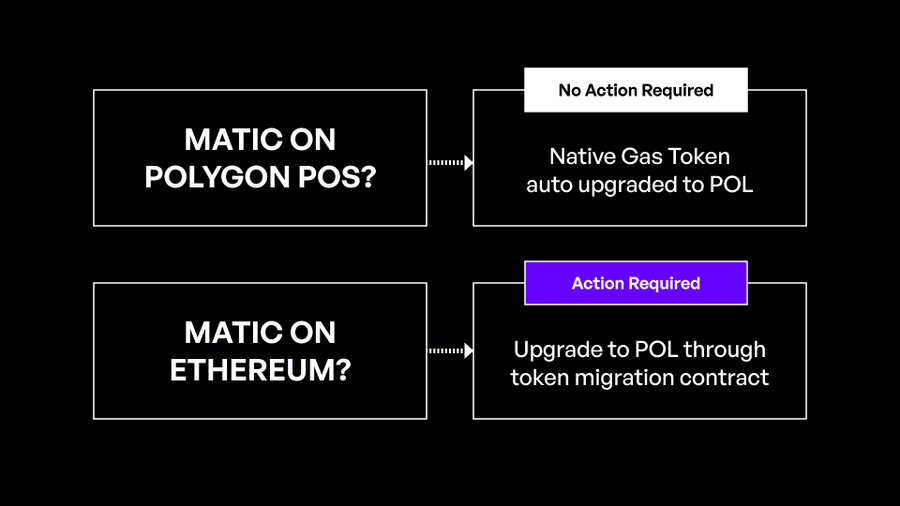 MATIC ON POLYGON POS?

No Action Required

Native Gas Token auto upgraded to POL

MATIC ON ETHEREUM?

Action Required

Upgrade to POL through token migration contract